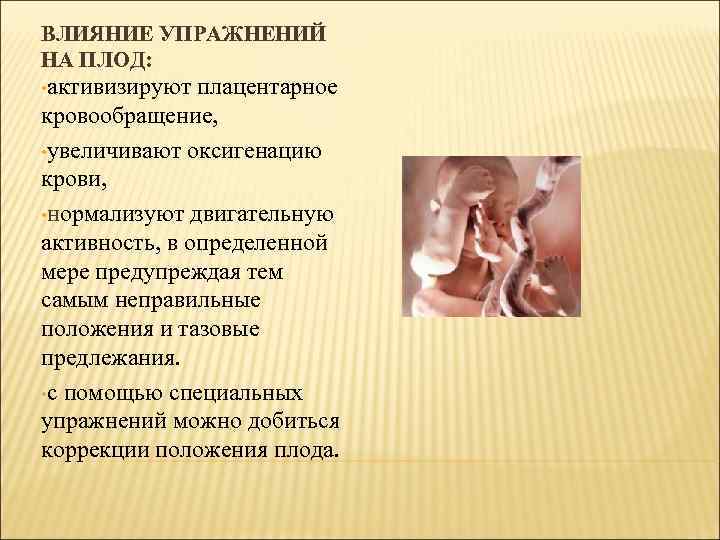 ВЛИЯНИЕ УПРАЖНЕНИЙ НА ПЛОД:

•активизируют плацентарное кровообращение,

•увеличивают оксигенацию крови,

•нормализуют двигательную активность, в определенной мере предупреждая тем самым неправильные положения и тазовые предлежания.

•с помощью специальных упражнений можно добиться коррекции положения плода.